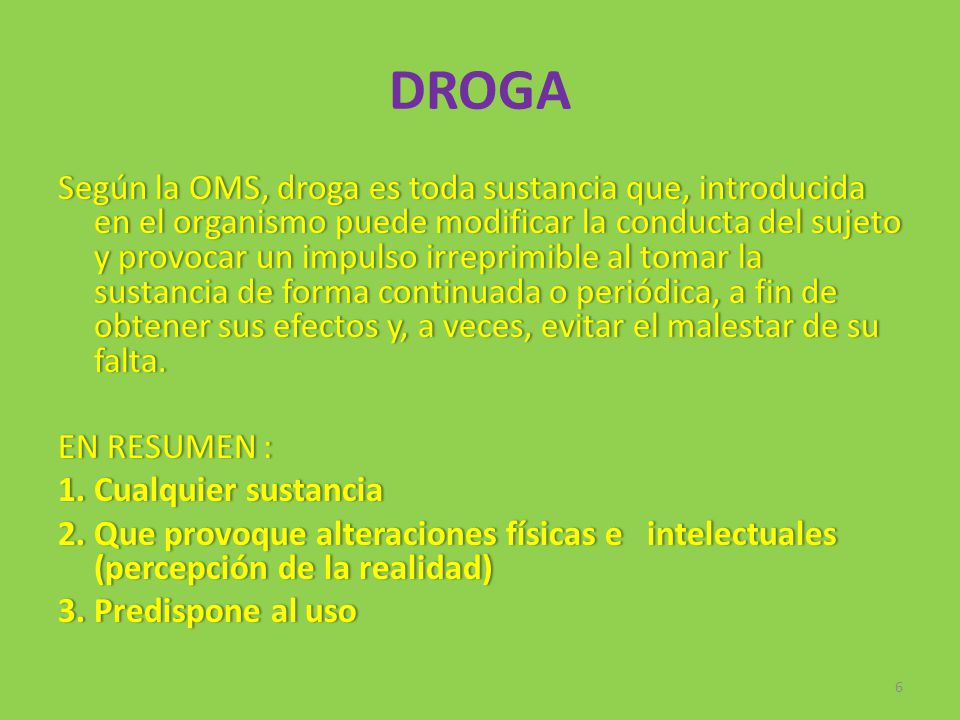 DROGA

Según la OMS, droga es toda sustancia que, introducida en el organismo puede modificar la conducta del sujeto y provocar un impulso irreprimible al tomar la sustancia de forma continuada o periódica, a fin de obtener sus efectos y, a veces, evitar el malestar de su falta.

EN RESUMEN :
1. Cualquier sustancia
2. Que provoque alteraciones físicas e intelectuales (percepción de la realidad)
3. Predispone al uso

6